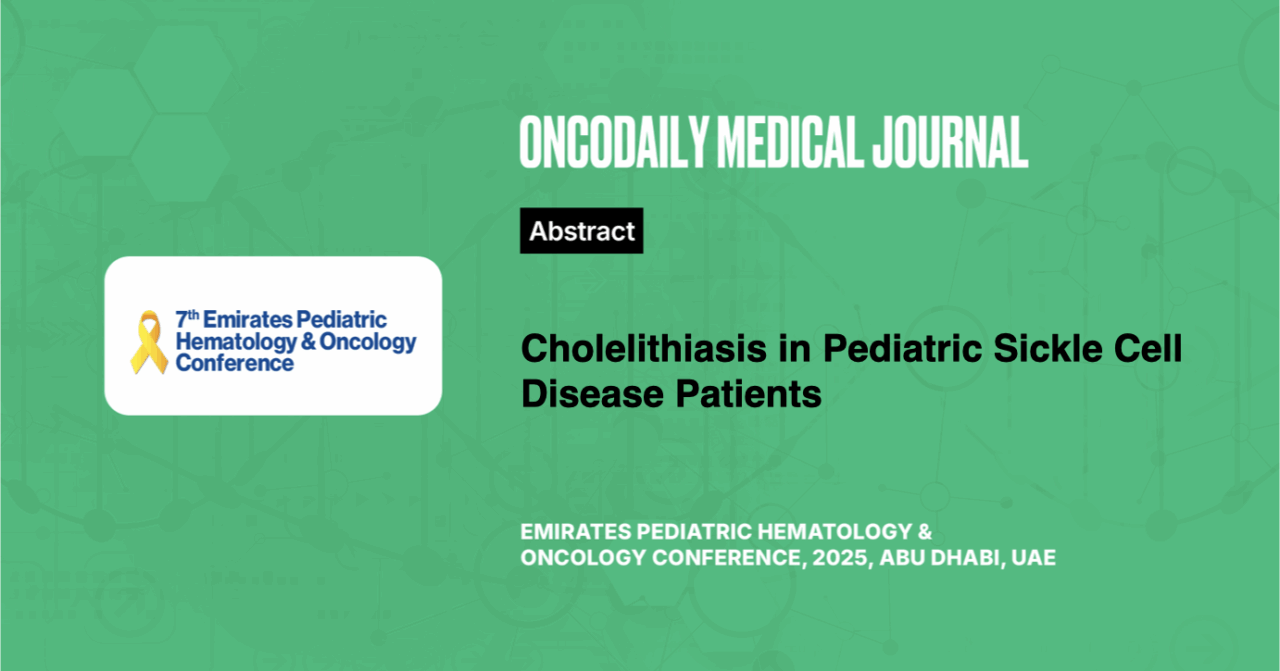 7th Emirates Pediatric Hematology & Oncology Conference

ONCODAILY MEDICAL JOURNAL

Abstract

Cholelithiasis in Pediatric Sickle Cell Disease Patients

EMIRATES PEDIATRIC HEMATOLOGY & ONCOLOGY CONFERENCE, 2025, ABU DHABI, UAE